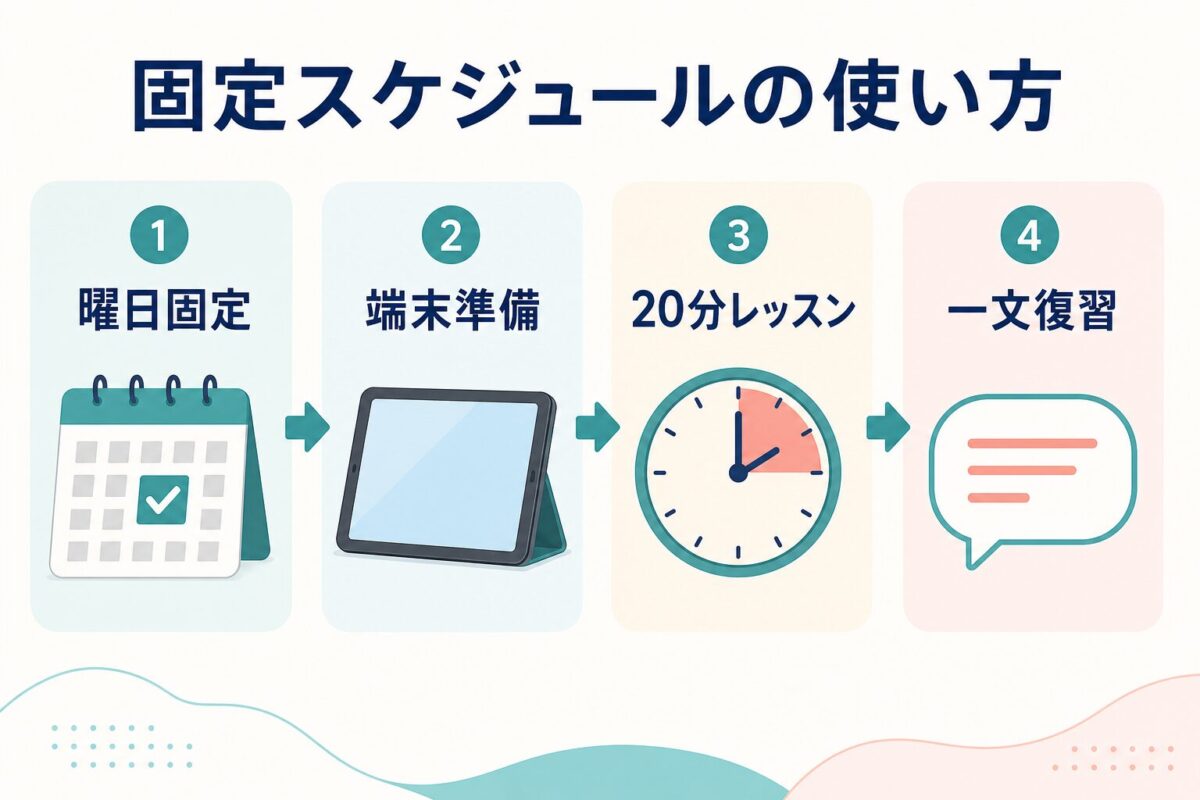 固定スケジュールの使い方

1
曜日固定

2
端末準備

3
20分レッスン

4
一文復習